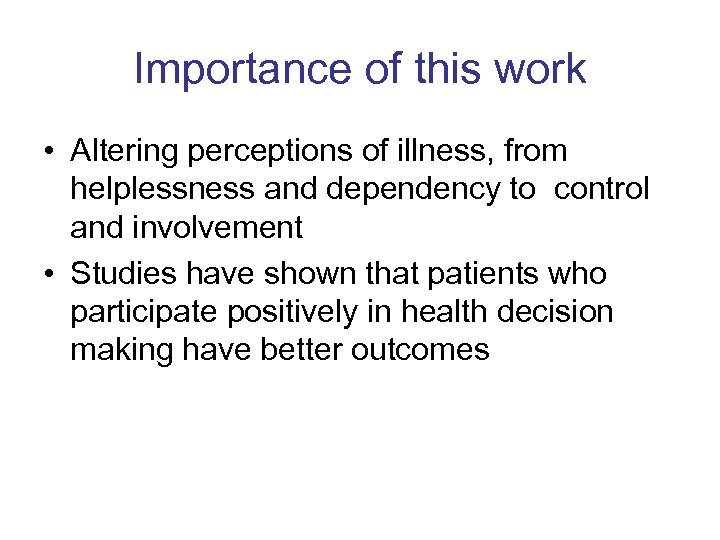 Importance of this work

• Altering perceptions of illness, from helplessness and dependency to control and involvement
• Studies have shown that patients who participate positively in health decision making have better outcomes